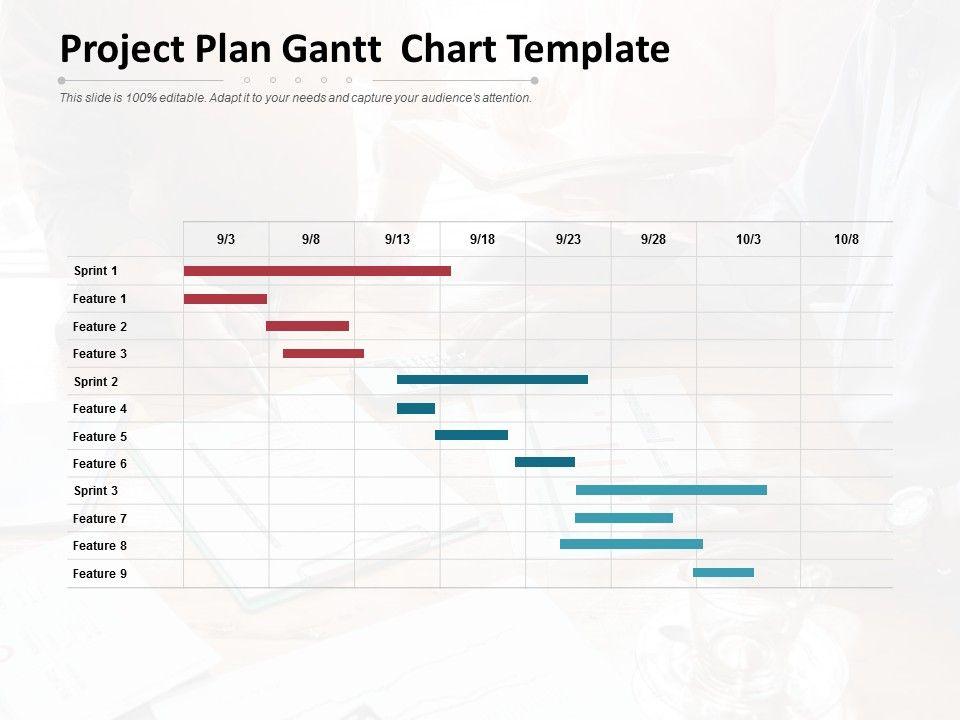 Project Plan Gantt  Chart Template

This slide is 100% editable. Adapt it to your needs and capture your audience's attention.

| | 9/3 | 9/8 | 9/13 | 9/18 | 9/23 | 9/28 | 10/3 | 10/8 |
|---|---|---|---|---|---|---|---|---|
| Sprint 1 | | | | | | | | |
| Feature 1 | | | | | | | | |
| Feature 2 | | | | | | | | |
| Feature 3 | | | | | | | | |
| Sprint 2 | | | | | | | | |
| Feature 4 | | | | | | | | |
| Feature 5 | | | | | | | | |
| Feature 6 | | | | | | | | |
| Sprint 3 | | | | | | | | |
| Feature 7 | | | | | | | | |
| Feature 8 | | | | | | | | |
| Feature 9 | | | | | | | | |